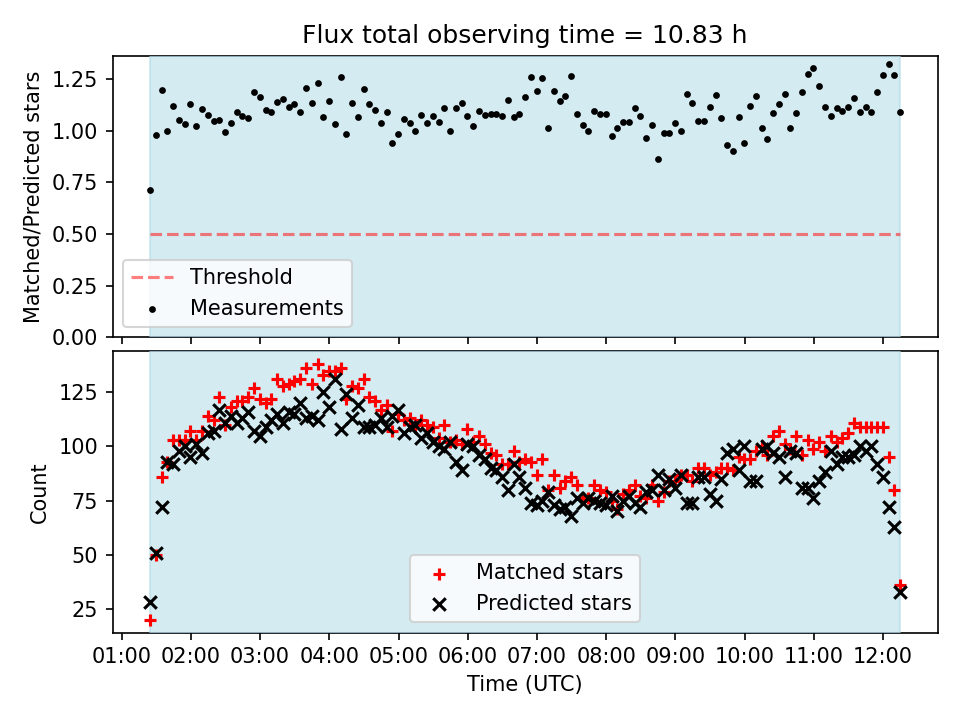 Flux total observing time = 10.83 h

Matched/Predicted stars

1.25
1.00
0.75
0.50
0.25
0.00

Threshold
Measurements

Count

125
100
75
50
25

Matched stars
Predicted stars

01:00 02:00 03:00 04:00 05:00 06:00 07:00 08:00 09:00 10:00 11:00 12:00

Time (UTC)